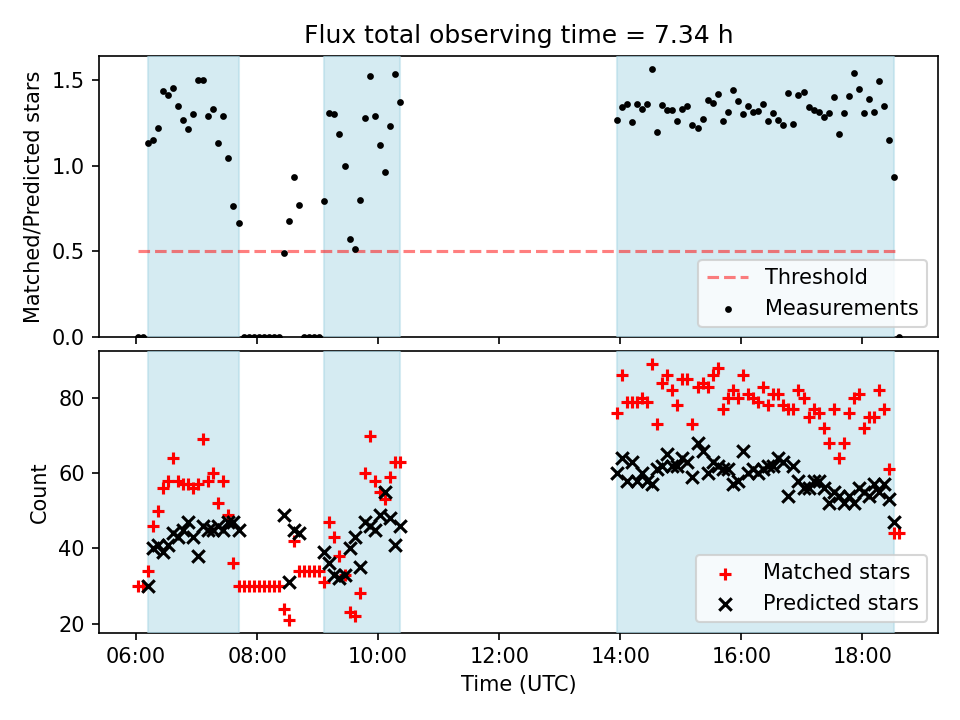 Flux total observing time = 7.34 h

Matched/Predicted stars

1.5
1.0
0.5
0.0

Threshold
Measurements

Count

80
60
40
20

Matched stars
Predicted stars

06:00 08:00 10:00 12:00 14:00 16:00 18:00

Time (UTC)